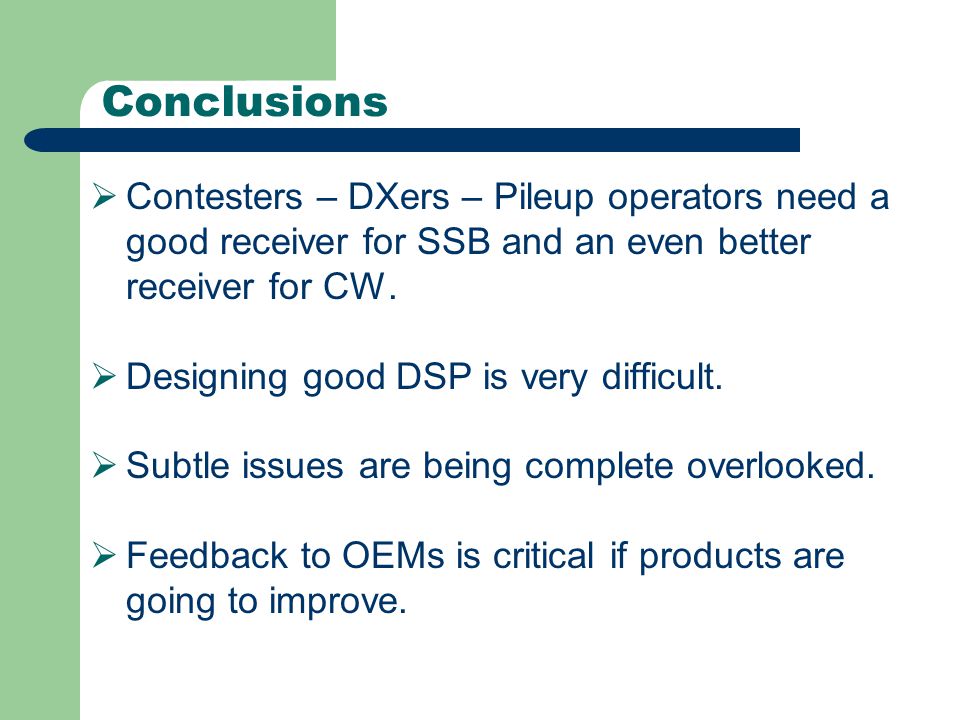 Conclusions

➢ Contesters – DXers – Pileup operators need a good receiver for SSB and an even better receiver for CW.

➢ Designing good DSP is very difficult.

➢ Subtle issues are being complete overlooked.

➢ Feedback to OEMs is critical if products are going to improve.